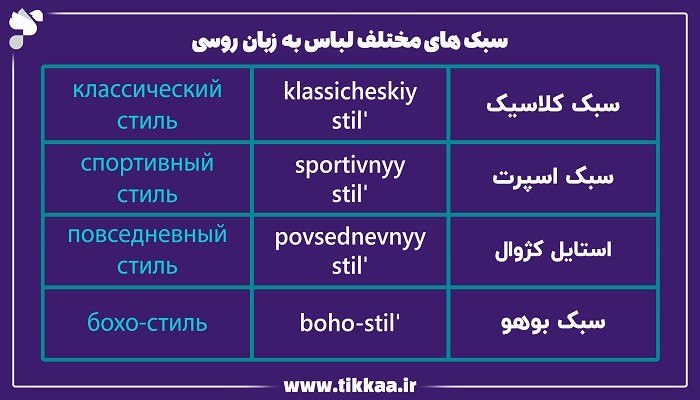 سبک های مختلف لباس به زبان روسی

| классический стиль | klassicheskiy stil' | سبک کلاسیک |
|---|---|---|
| спортивный стиль | sportivnyy stil' | سبک اسپرت |
| повседневный стиль | povsednevnyy stil' | استایل کژوال |
| бохо-стиль | boho-stil' | سبک بوهو |

www.tikkaa.ir